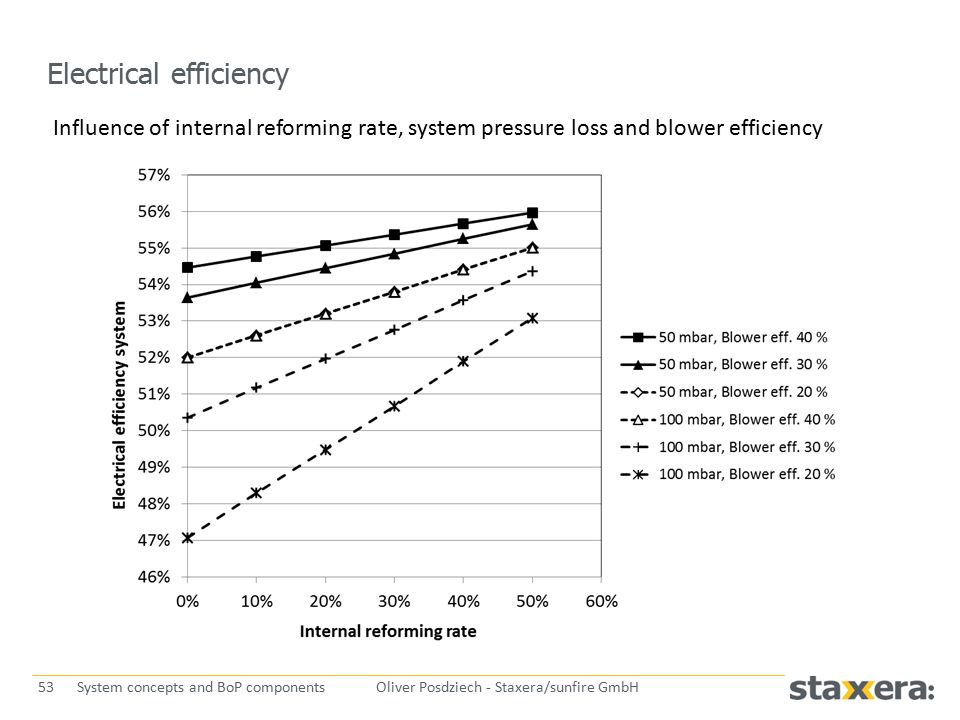 Electrical efficiency

Influence of internal reforming rate, system pressure loss and blower efficiency

57%
56%
55%
54%
53%
52%
51%
50%
49%
48%
47%
46%

Electrical efficiency system

0%
10%
20%
30%
40%
50%
60%

Internal reforming rate

50 mbar, Blower eff. 40 %
50 mbar, Blower eff. 30 %
50 mbar, Blower eff. 20 %
100 mbar, Blower eff. 40 %
100 mbar, Blower eff. 30 %
100 mbar, Blower eff. 20 %

53 System concepts and BoP components Oliver Posdziech - Staxera/sunfire GmbH

staxera: